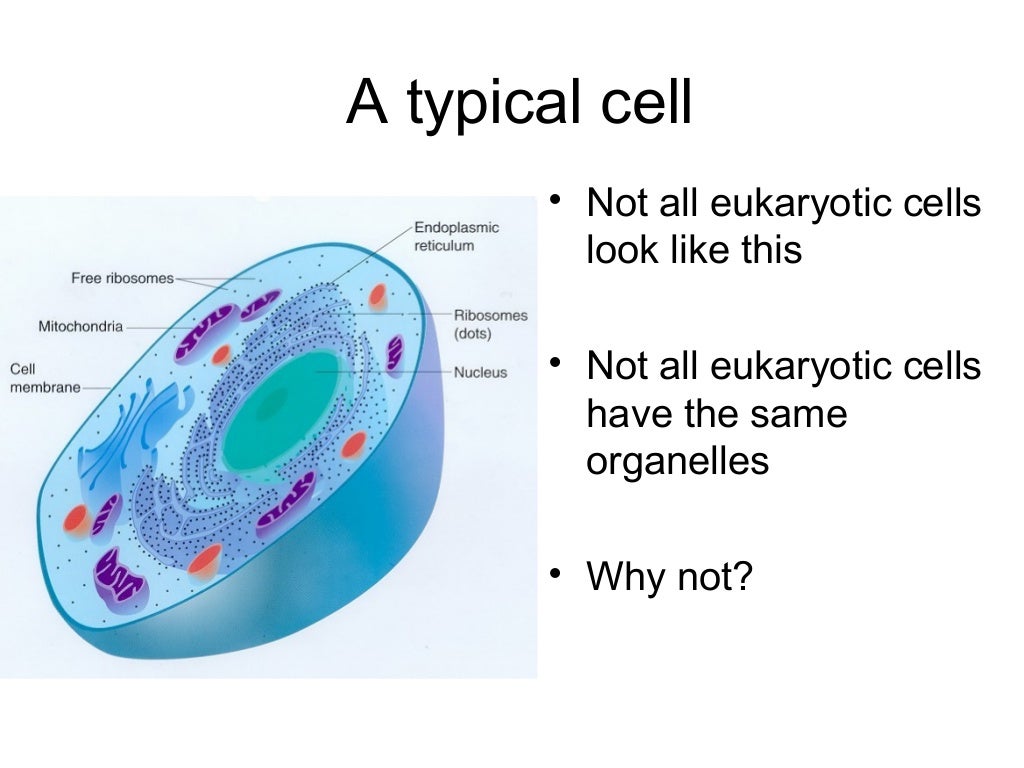 A typical cell

Free ribosomes

Mitochondria

Cell membrane

Endoplasmic reticulum

Ribosomes (dots)

Nucleus

• Not all eukaryotic cells look like this

• Not all eukaryotic cells have the same organelles

• Why not?